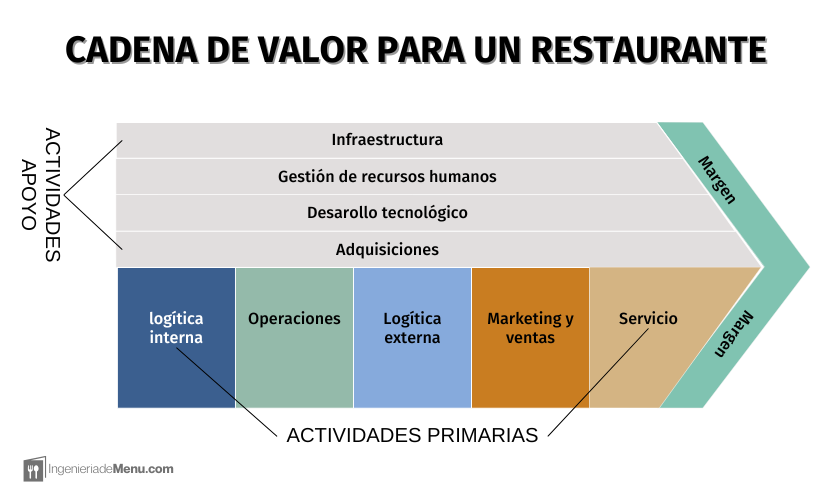 CADENA DE VALOR PARA UN RESTAURANTE

ACTIVIDADES APOYO

Infraestructura

Gestión de recursos humanos

Desarollo tecnológico

Adquisiciones

Margen

logítica interna

Operaciones

Logítica externa

Marketing y ventas

Servicio

Margen

ACTIVIDADES PRIMARIAS

IngenieriadeMenu.com